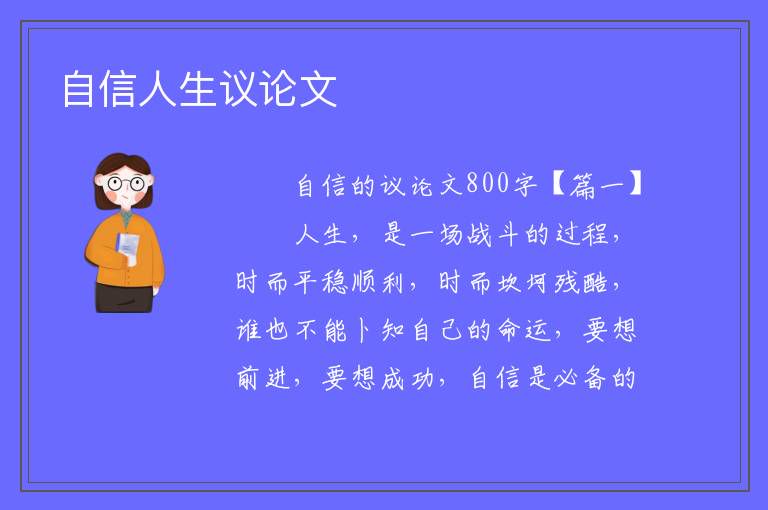 自信人生议论文

自信的议论文800字【篇一】

人生，是一场战斗的过程，时而平稳顺利，时而坎坷残酷，谁也不能卜知自己的命运，要想前进，要想成功，自信是必备的